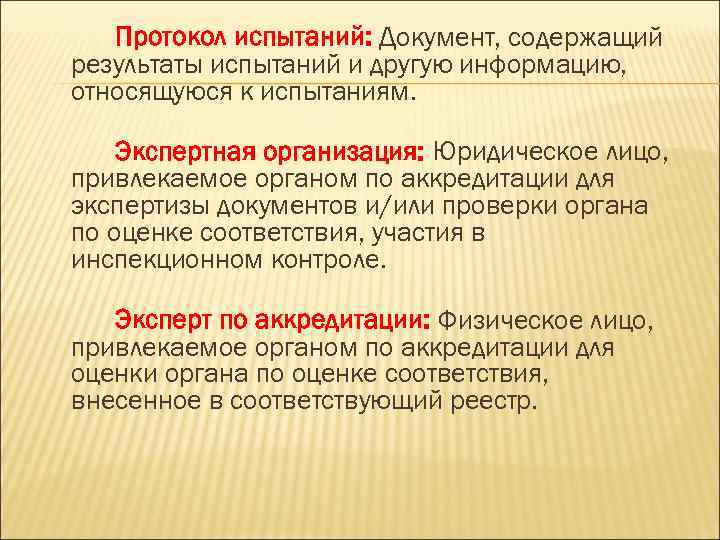 Протокол испытаний: Документ, содержащий результаты испытаний и другую информацию, относящуюся к испытаниям.

Экспертная организация: Юридическое лицо, привлекаемое органом по аккредитации для экспертизы документов и/или проверки органа по оценке соответствия, участия в инспекционном контроле.

Эксперт по аккредитации: Физическое лицо, привлекаемое органом по аккредитации для оценки органа по оценке соответствия, внесенное в соответствующий реестр.